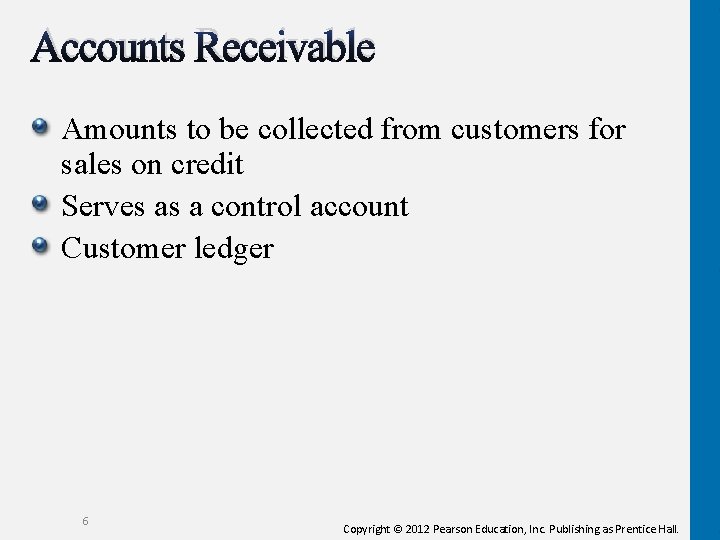 Accounts Receivable

Amounts to be collected from customers for sales on credit

Serves as a control account

Customer ledger

6

Copyright © 2012 Pearson Education, Inc. Publishing as Prentice Hall.